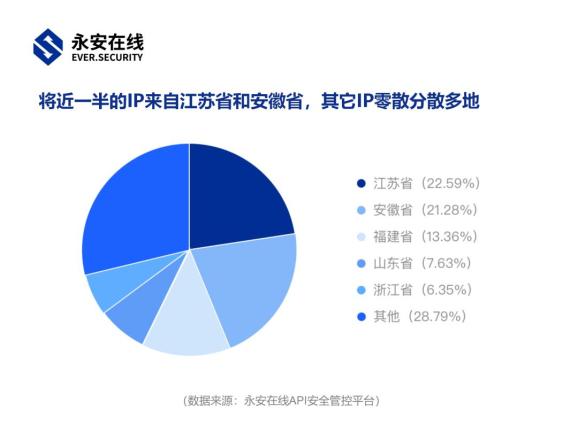 永安在线
EVER.SECURITY

将近一半的IP来自江苏省和安徽省，其它IP零散分散多地

江苏省（22.59%）
安徽省（21.28%）
福建省（13.36%）
山东省（7.63%）
浙江省（6.35%）
其他（28.79%）

（数据来源：永安在线API安全管控平台）